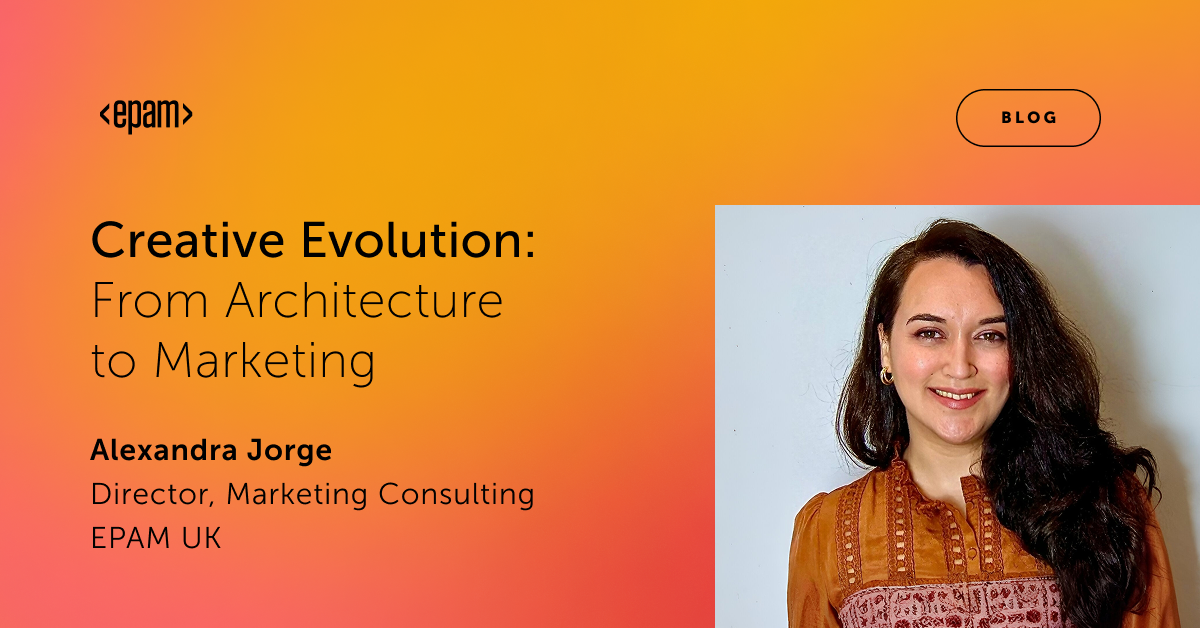 <epam>

BLOG

Creative Evolution: From Architecture to Marketing

Alexandra Jorge
Director, Marketing Consulting
EPAM UK